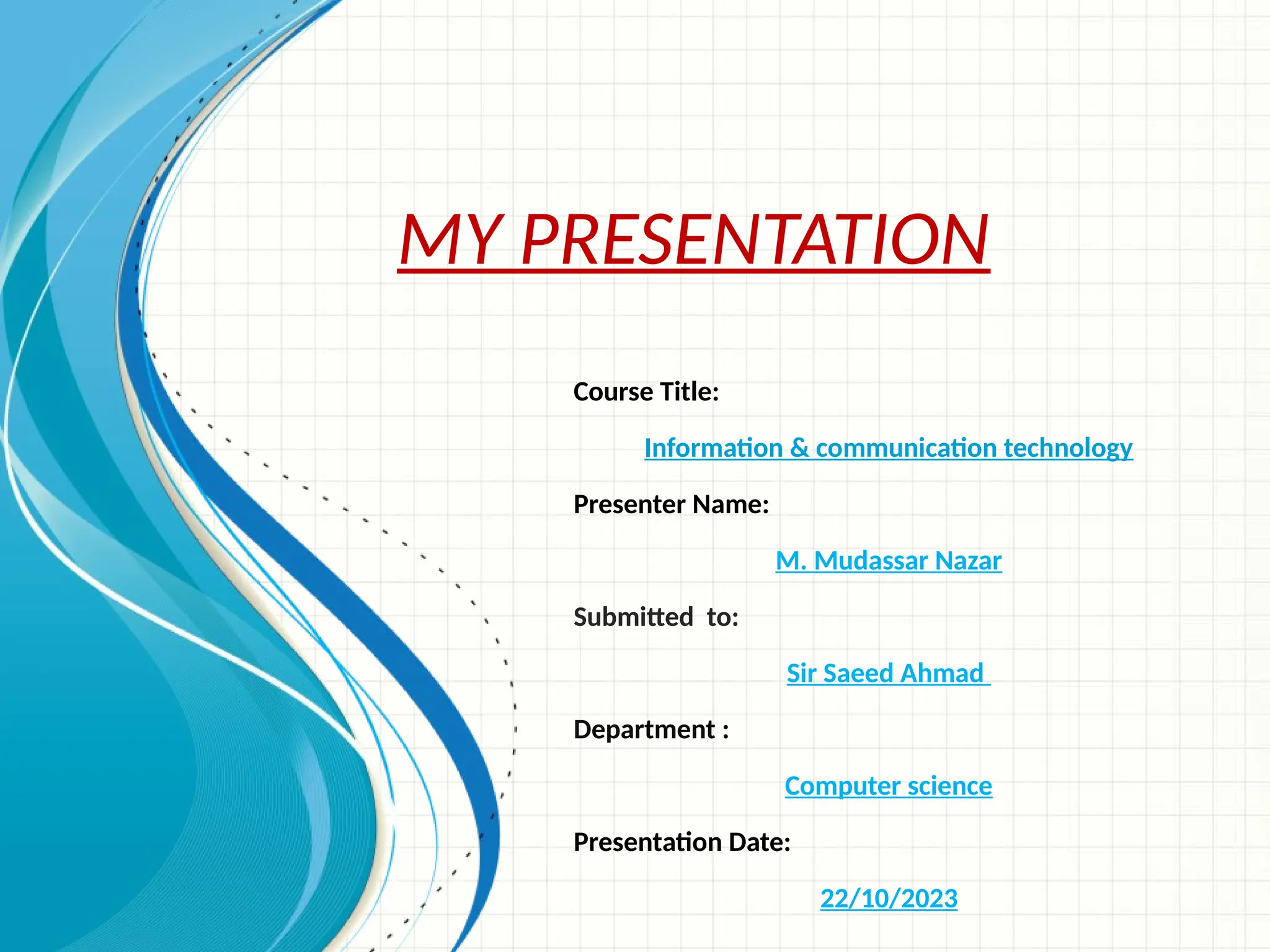 MY PRESENTATION

Course Title:

Information & communication technology

Presenter Name:

M. Mudassar Nazar

Submitted to:

Sir Saeed Ahmad

Department :

Computer science

Presentation Date:

22/10/2023